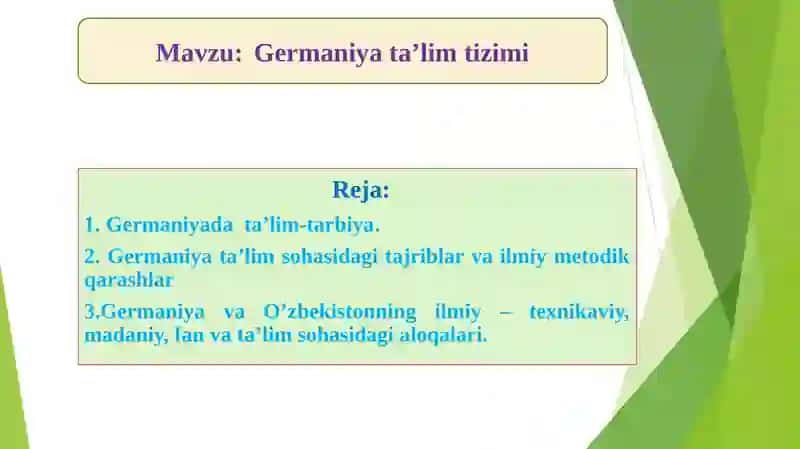 Mavzu: Germaniya ta’lim tizimi

Reja:

1. Germaniyada ta’lim-tarbiya.

2. Germaniya ta’lim sohasidagi tajriblar va ilmiy metodik qarashlar

3.Germaniya va O’zbekistonning ilmiy – texnikaviy, madaniy, fan va ta’lim sohasidagi aloqalari.